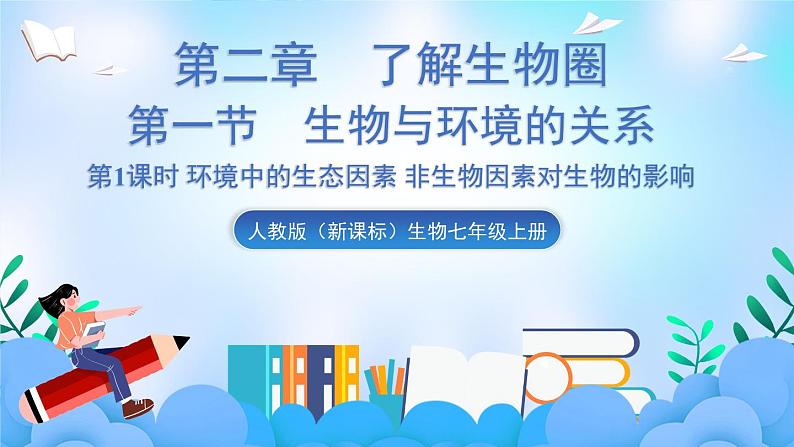 第二章　了解生物圈

第一节　生物与环境的关系

第1课时 环境中的生态因素 非生物因素对生物的影响

人教版（新课标）生物七年级上册